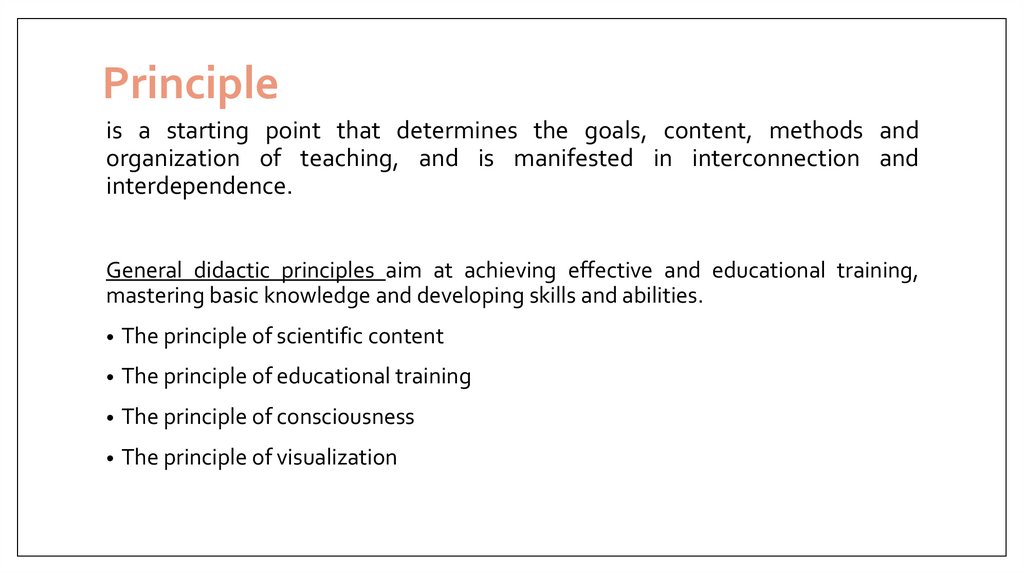 Principle

is a starting point that determines the goals, content, methods and organization of teaching, and is manifested in interconnection and interdependence.

General didactic principles aim at achieving effective and educational training, mastering basic knowledge and developing skills and abilities.

• The principle of scientific content

• The principle of educational training

• The principle of consciousness

• The principle of visualization